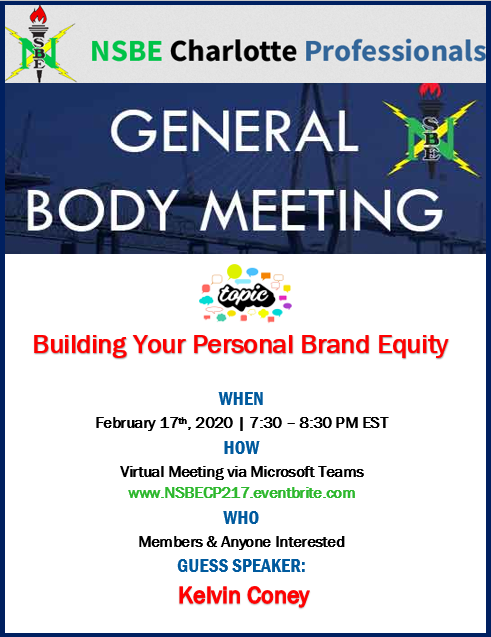 NSBE

NSBE Charlotte Professionals

GENERAL BODY MEETING

NSBE

topic

Building Your Personal Brand Equity

WHEN

February 17th, 2020 | 7:30 – 8:30 PM EST

HOW

Virtual Meeting via Microsoft Teams

www.NSBECP217.eventbrite.com

WHO

Members & Anyone Interested

GUESS SPEAKER:

Kelvin Coney